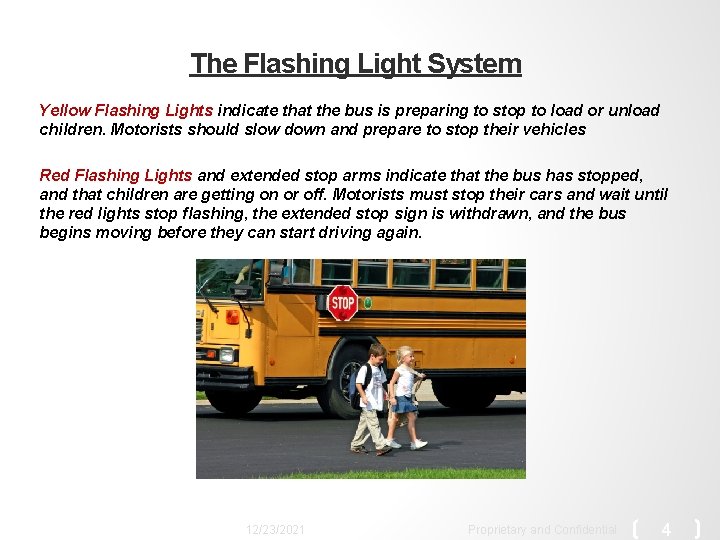 The Flashing Light System

Yellow Flashing Lights indicate that the bus is preparing to stop to load or unload children. Motorists should slow down and prepare to stop their vehicles

Red Flashing Lights and extended stop arms indicate that the bus has stopped, and that children are getting on or off. Motorists must stop their cars and wait until the red lights stop flashing, the extended stop sign is withdrawn, and the bus begins moving before they can start driving again.

STOP

12/23/2021

Proprietary and Confidential

4